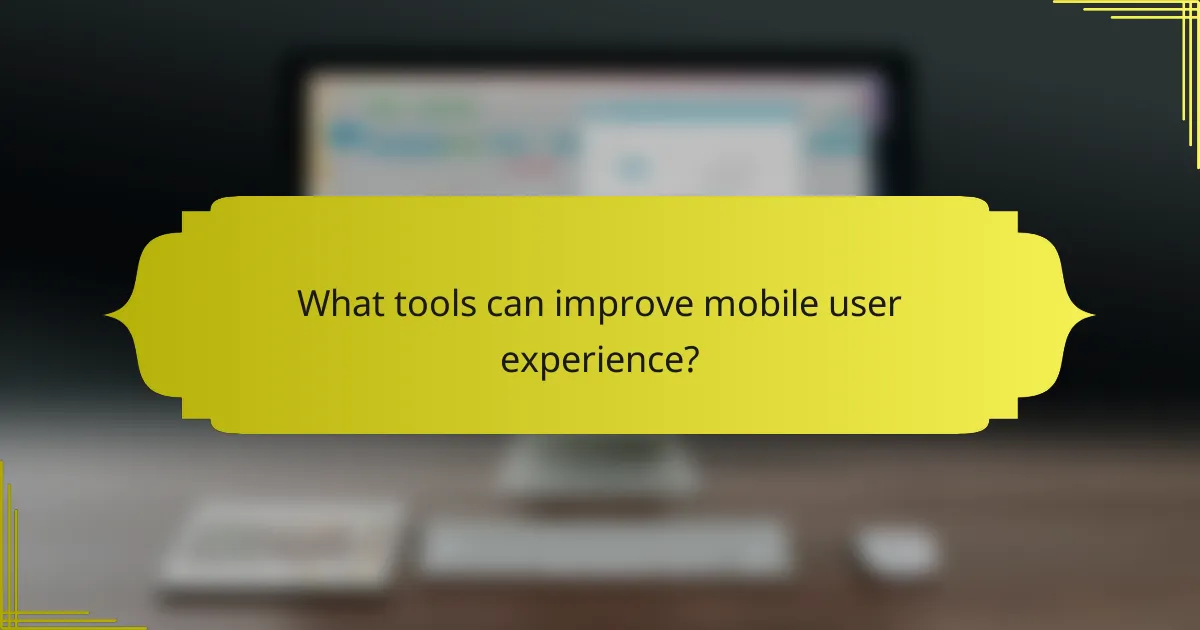 What tools can improve mobile user experience?